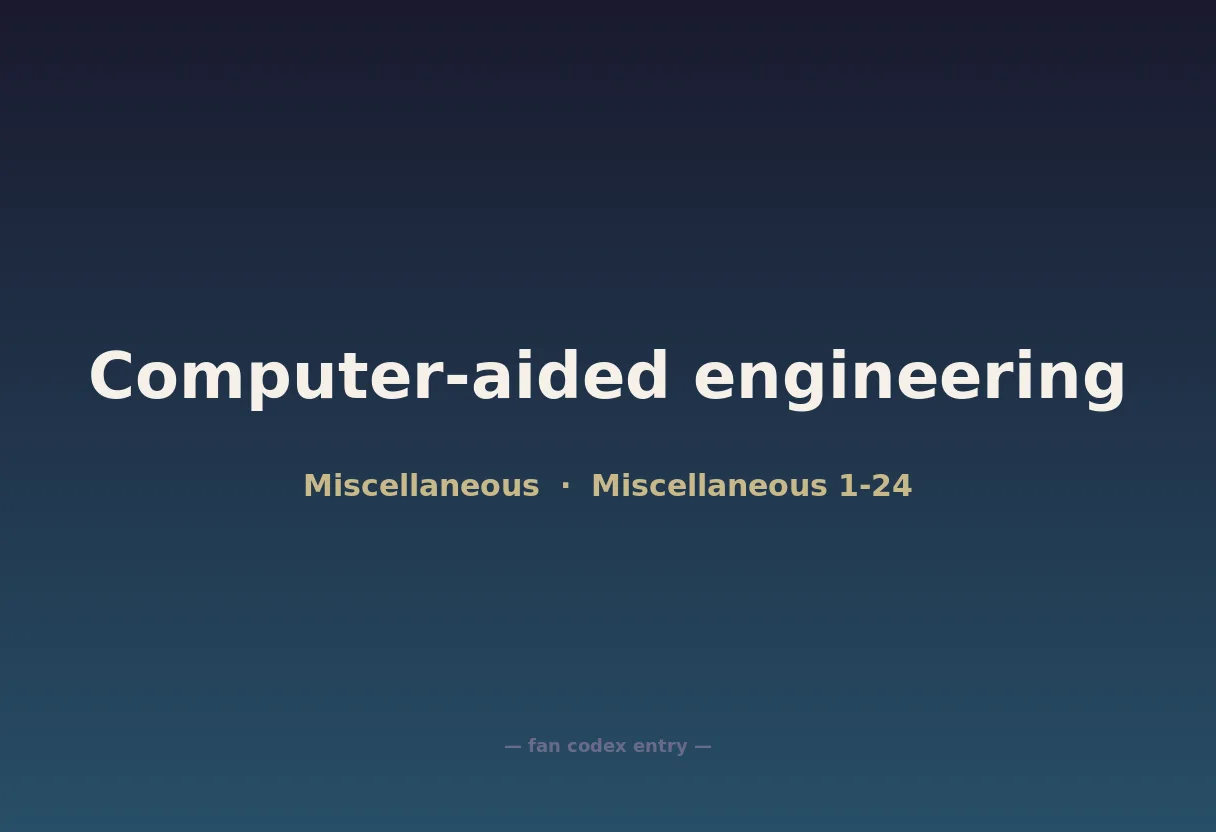 Computer-aided engineering

Miscellaneous · Miscellaneous 1-24

— fan codex entry —